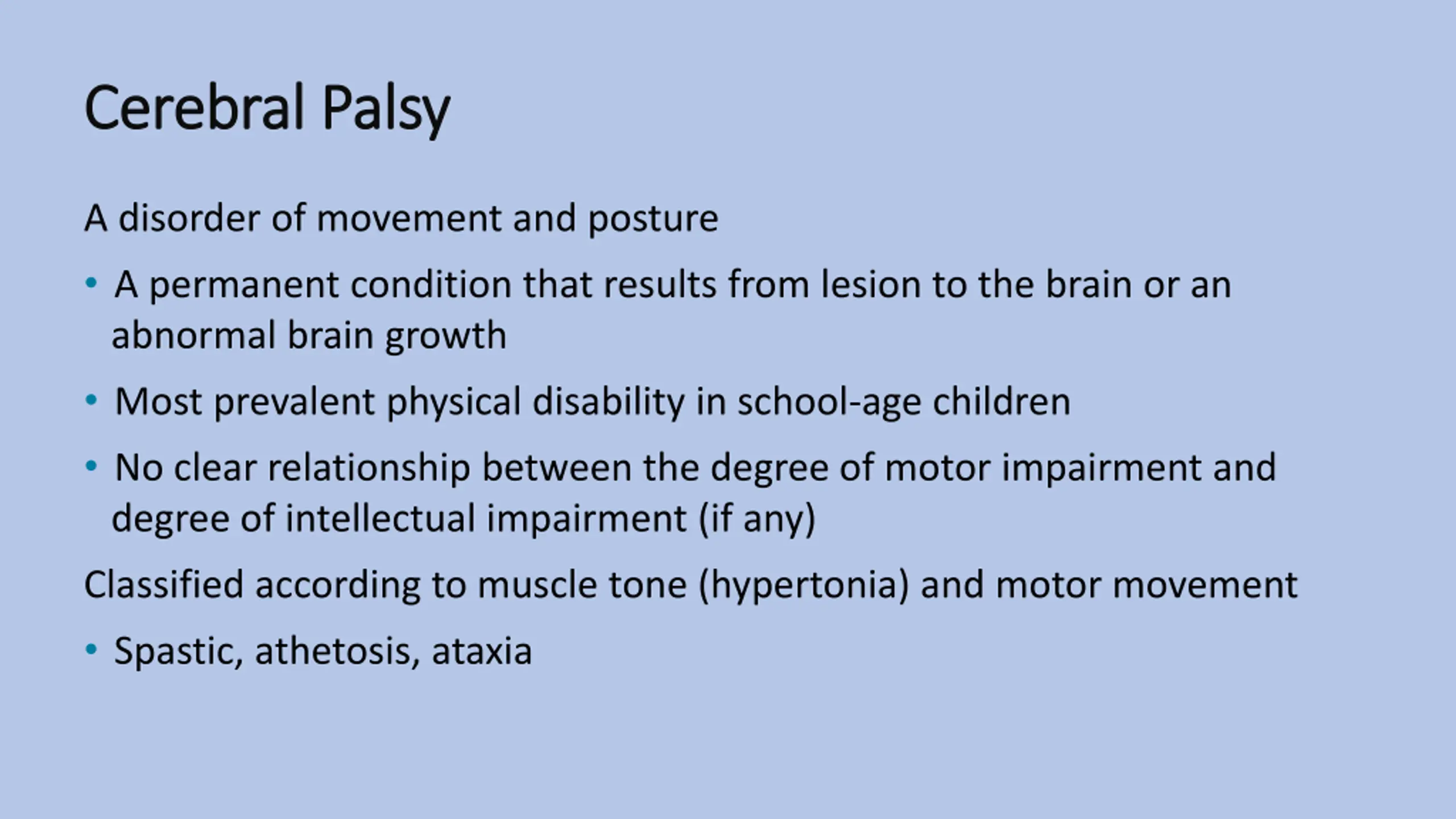 Cerebral Palsy

A disorder of movement and posture

• A permanent condition that results from lesion to the brain or an abnormal brain growth

• Most prevalent physical disability in school-age children

• No clear relationship between the degree of motor impairment and degree of intellectual impairment (if any)

Classified according to muscle tone (hypertonia) and motor movement

• Spastic, athetosis, ataxia